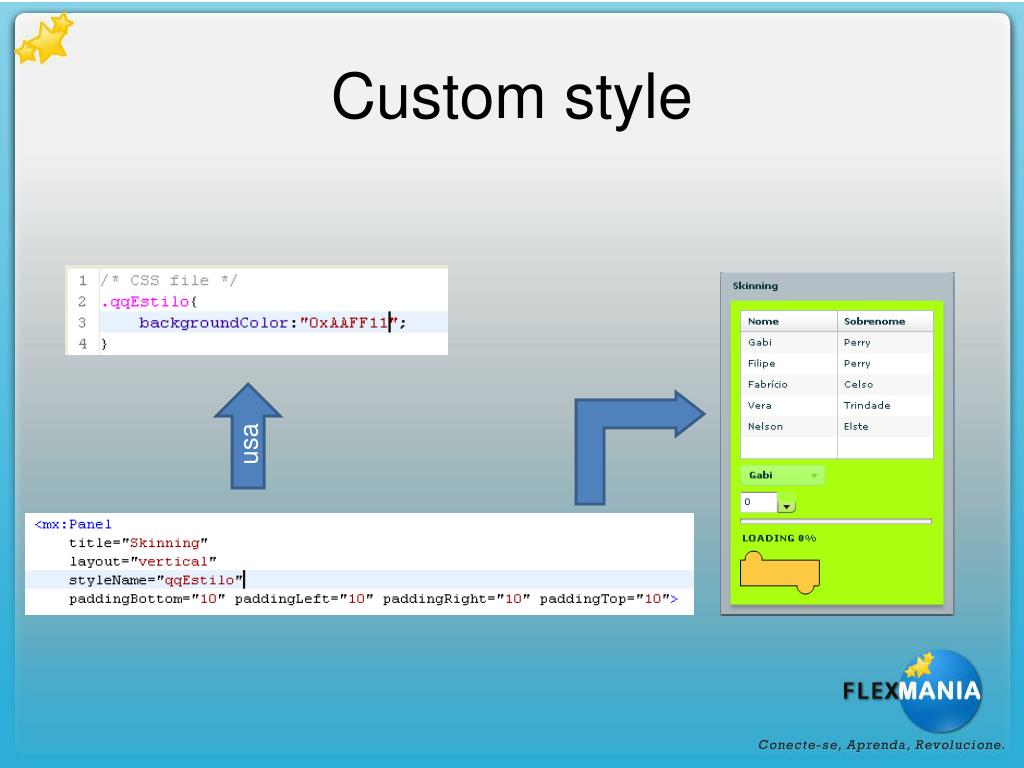 Custom style

1 /* CSS file */
2 .qqEstilo{
3 backgroundColor:"0xAAFF11";
4 }

usa

<mx:Panel
title="Skinning"
layout="vertical"
styleName="qqEstilo"
paddingBottom="10" paddingLeft="10" paddingRight="10" paddingTop="10">

Skinning

| Nome | Sobrenome |
|---|---|
| Gabi | Perry |
| Filipe | Perry |
| Fabrício | Celso |
| Vera | Trindade |
| Nelson | Elste |

Gabi

0

LOADING 0%

FLEXMANIA

Conecte-se, Aprenda, Revolucione.